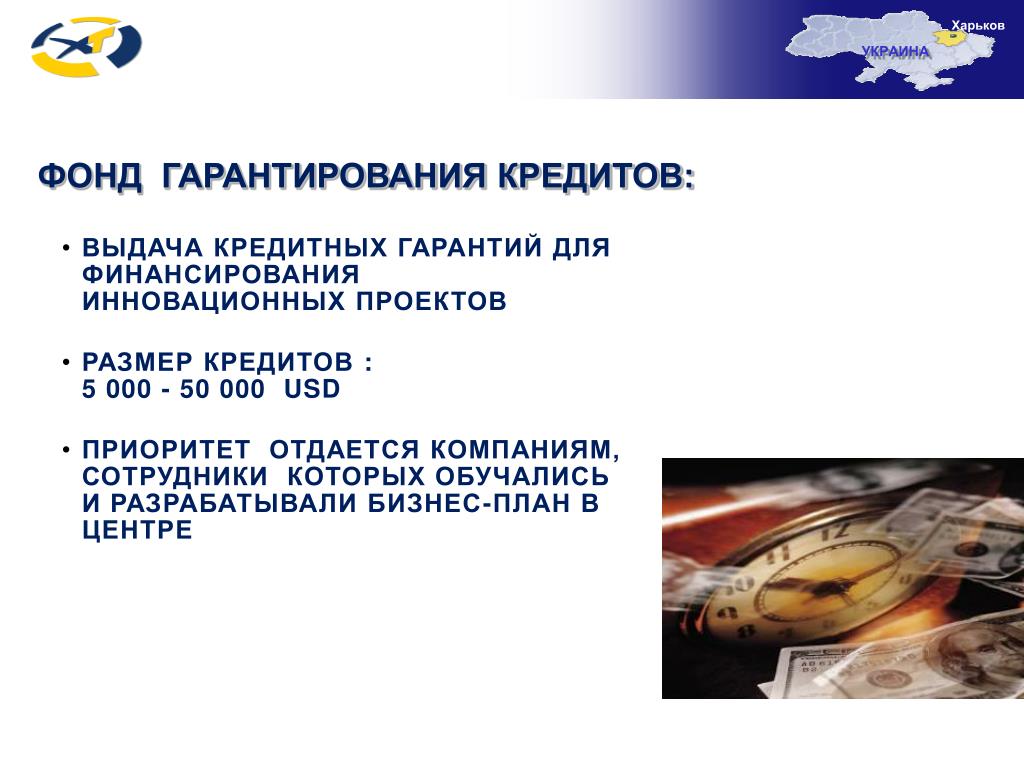 Харьков
УКРАИНА

ФОНД ГАРАНТИРОВАНИЯ КРЕДИТОВ:

• ВЫДАЧА КРЕДИТНЫХ ГАРАНТИЙ ДЛЯ ФИНАНСИРОВАНИЯ ИННОВАЦИОННЫХ ПРОЕКТОВ

• РАЗМЕР КРЕДИТОВ : 5 000 - 50 000 USD

• ПРИОРИТЕТ ОТДАЕТСЯ КОМПАНИЯМ, СОТРУДНИКИ КОТОРЫХ ОБУЧАЛИСЬ И РАЗРАБАТЫВАЛИ БИЗНЕС-ПЛАН В ЦЕНТРЕ